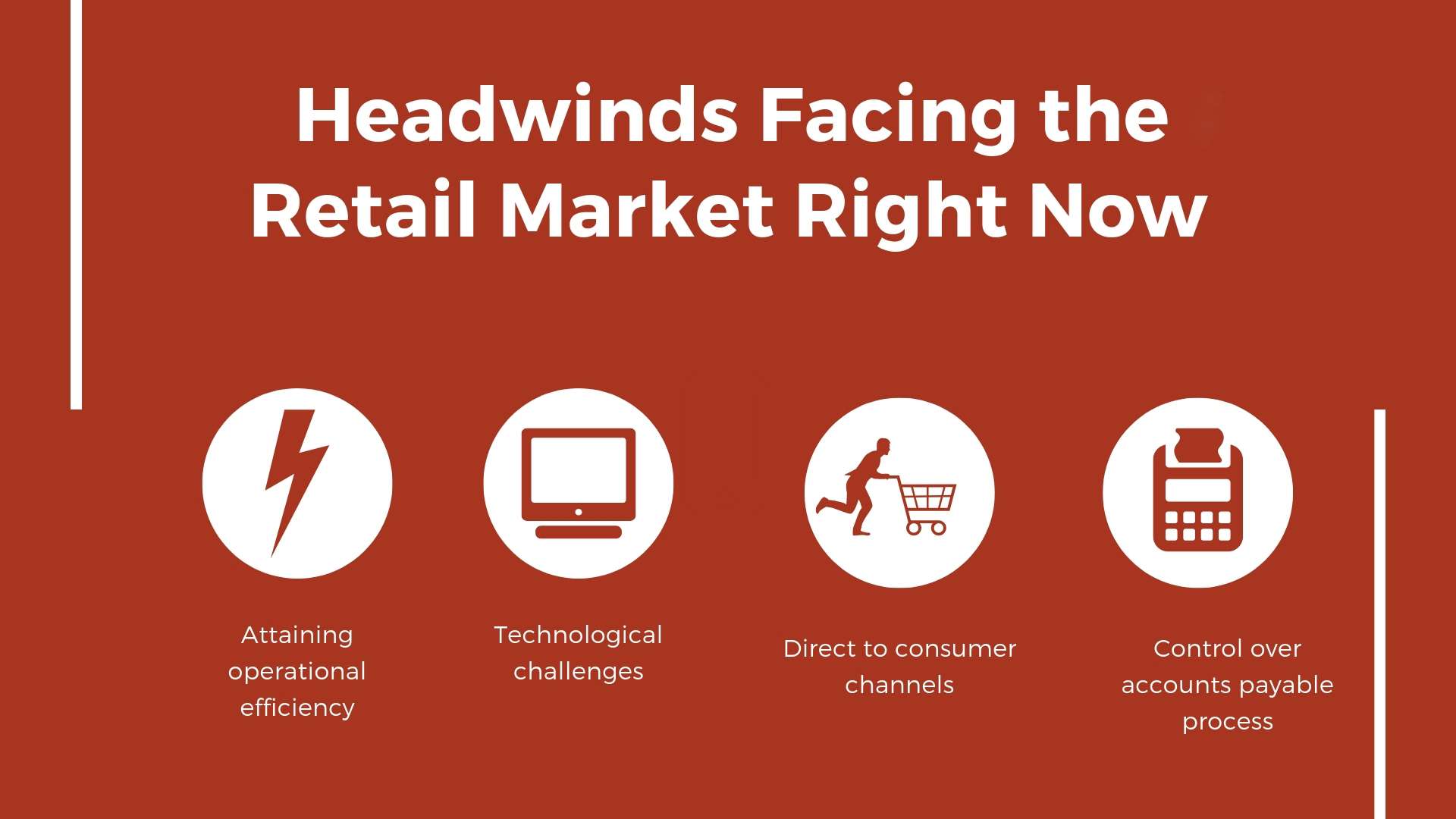 Headwinds Facing the Retail Market Right Now

Attaining operational efficiency

Technological challenges

Direct to consumer channels

Control over accounts payable process